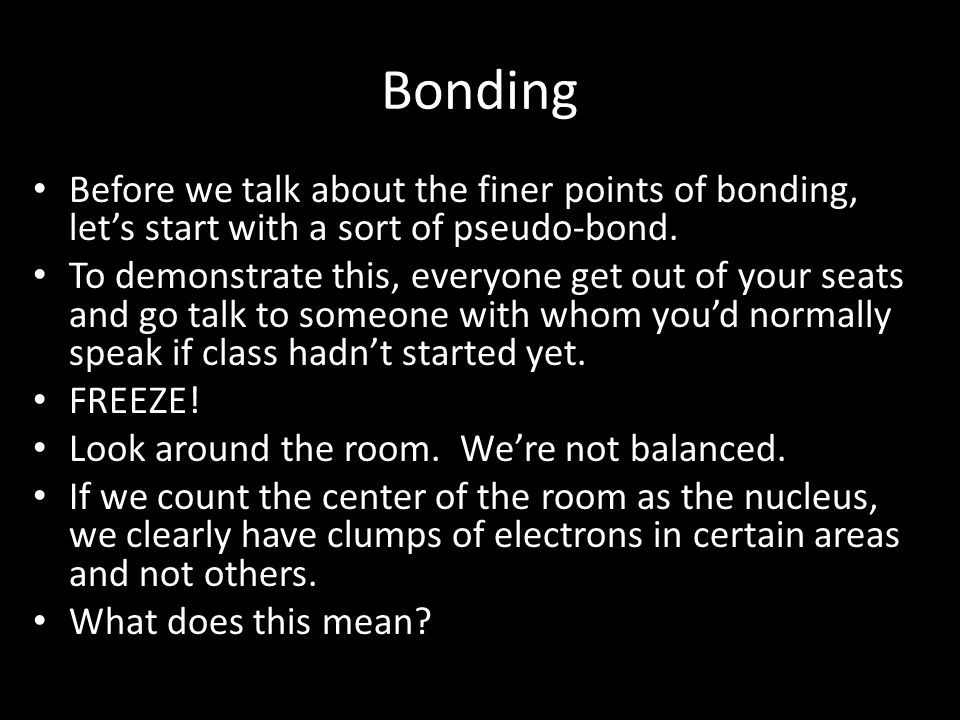 Bonding

• Before we talk about the finer points of bonding, let’s start with a sort of pseudo-bond.
• To demonstrate this, everyone get out of your seats and go talk to someone with whom you’d normally speak if class hadn’t started yet.
• FREEZE!
• Look around the room. We’re not balanced.
• If we count the center of the room as the nucleus, we clearly have clumps of electrons in certain areas and not others.
• What does this mean?